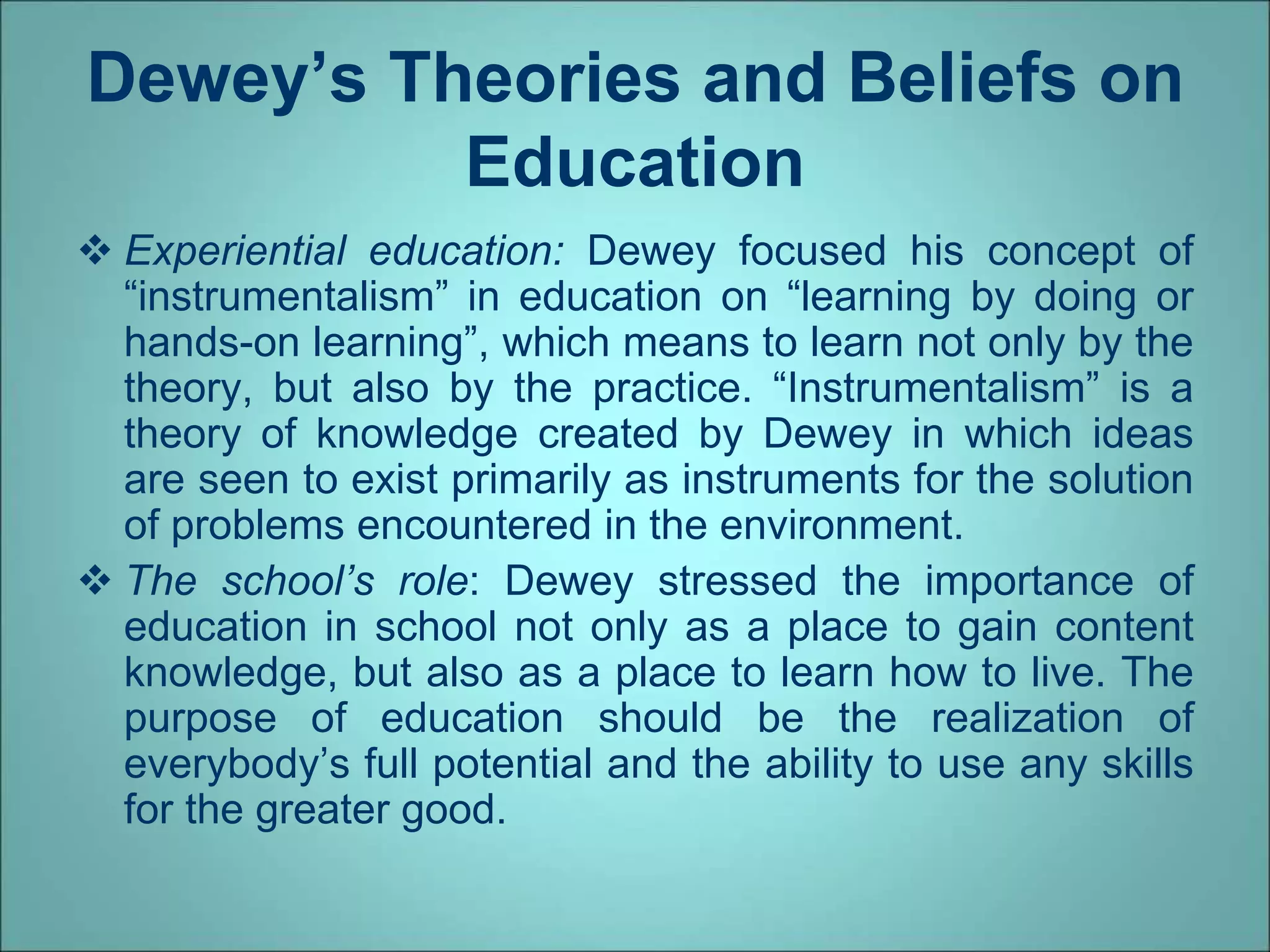 Dewey’s Theories and Beliefs on Education

❖ Experiential education: Dewey focused his concept of “instrumentalism” in education on “learning by doing or hands-on learning”, which means to learn not only by the theory, but also by the practice. “Instrumentalism” is a theory of knowledge created by Dewey in which ideas are seen to exist primarily as instruments for the solution of problems encountered in the environment.

❖ The school’s role: Dewey stressed the importance of education in school not only as a place to gain content knowledge, but also as a place to learn how to live. The purpose of education should be the realization of everybody’s full potential and the ability to use any skills for the greater good.